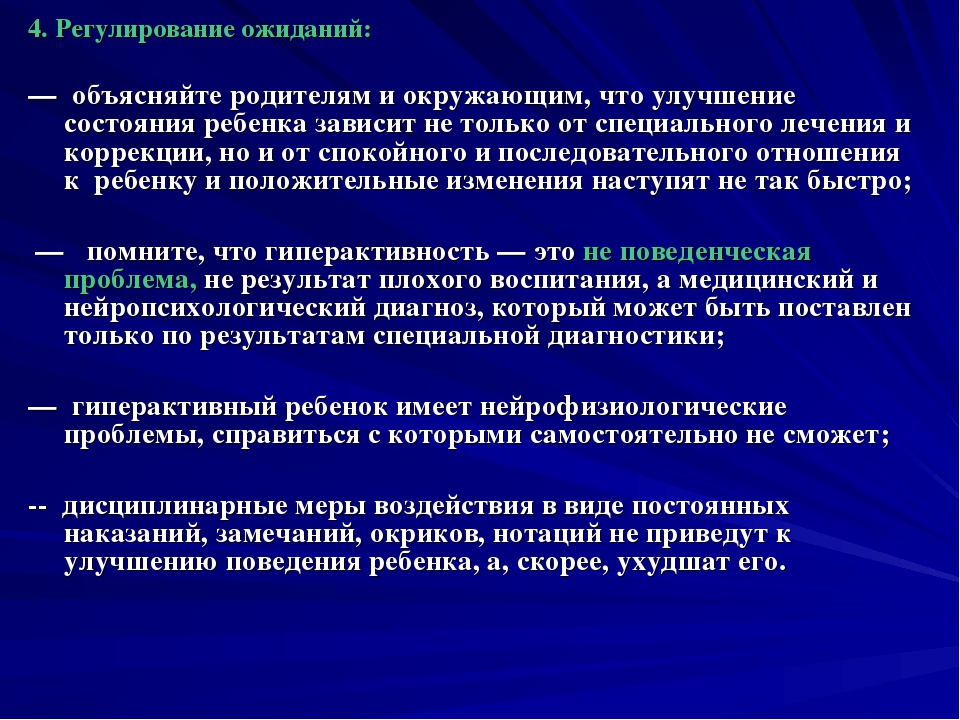 4. Регулирование ожиданий:

— объясняйте родителям и окружающим, что улучшение состояния ребенка зависит не только от специального лечения и коррекции, но и от спокойного и последовательного отношения к ребенку и положительные изменения наступят не так быстро;

— помните, что гиперактивность — это не поведенческая проблема, не результат плохого воспитания, а медицинский и нейропсихологический диагноз, который может быть поставлен только по результатам специальной диагностики;

— гиперактивный ребенок имеет нейрофизиологические проблемы, справиться с которыми самостоятельно не сможет;

-- дисциплинарные меры воздействия в виде постоянных наказаний, замечаний, окриков, нотаций не приведут к улучшению поведения ребенка, а, скорее, ухудшат его.